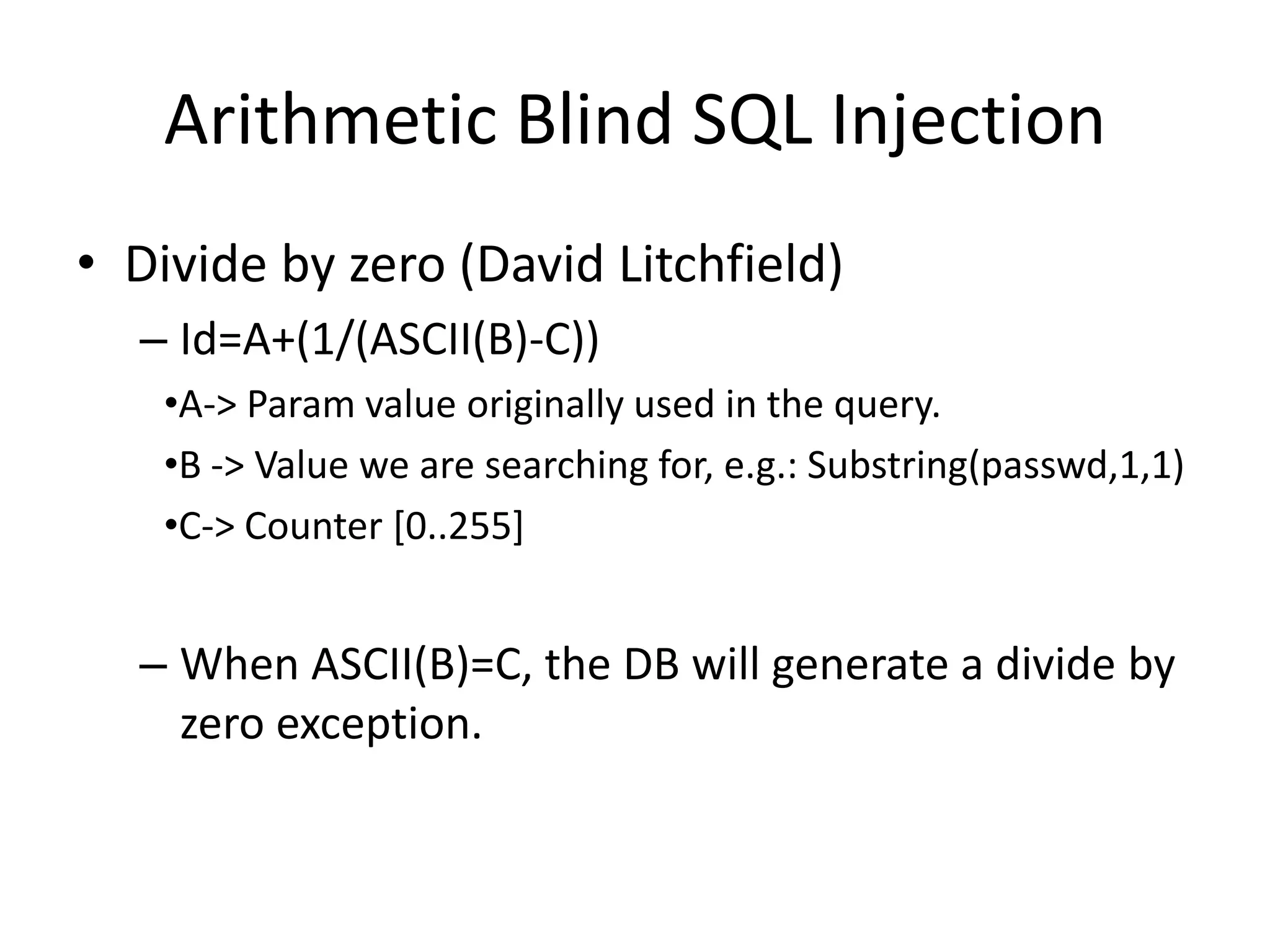 Arithmetic Blind SQL Injection

• Divide by zero (David Litchfield)

– Id=A+(1/(ASCII(B)-C))

•A-> Param value originally used in the query.

•B -> Value we are searching for, e.g.: Substring(passwd,1,1)

•C-> Counter [0..255]

– When ASCII(B)=C, the DB will generate a divide by zero exception.